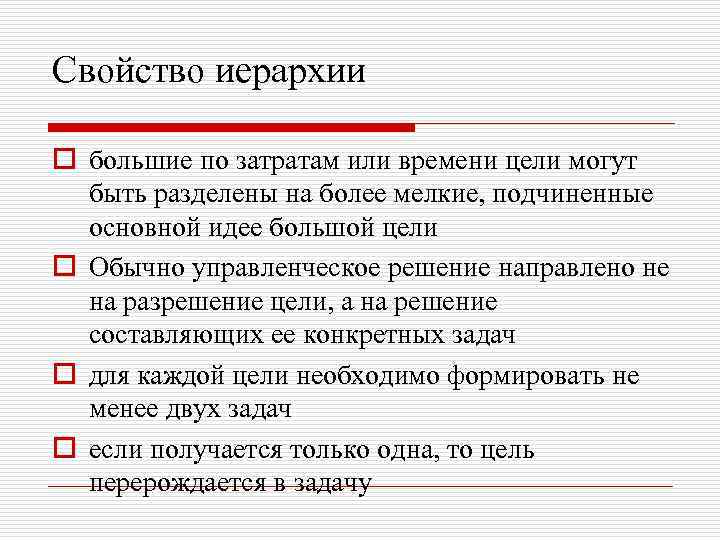 Свойство иерархии

большие по затратам или времени цели могут быть разделены на более мелкие, подчиненные основной идее большой цели

Обычно управленческое решение направлено не на разрешение цели, а на решение составляющих ее конкретных задач

для каждой цели необходимо формировать не менее двух задач

если получается только одна, то цель перерождается в задачу